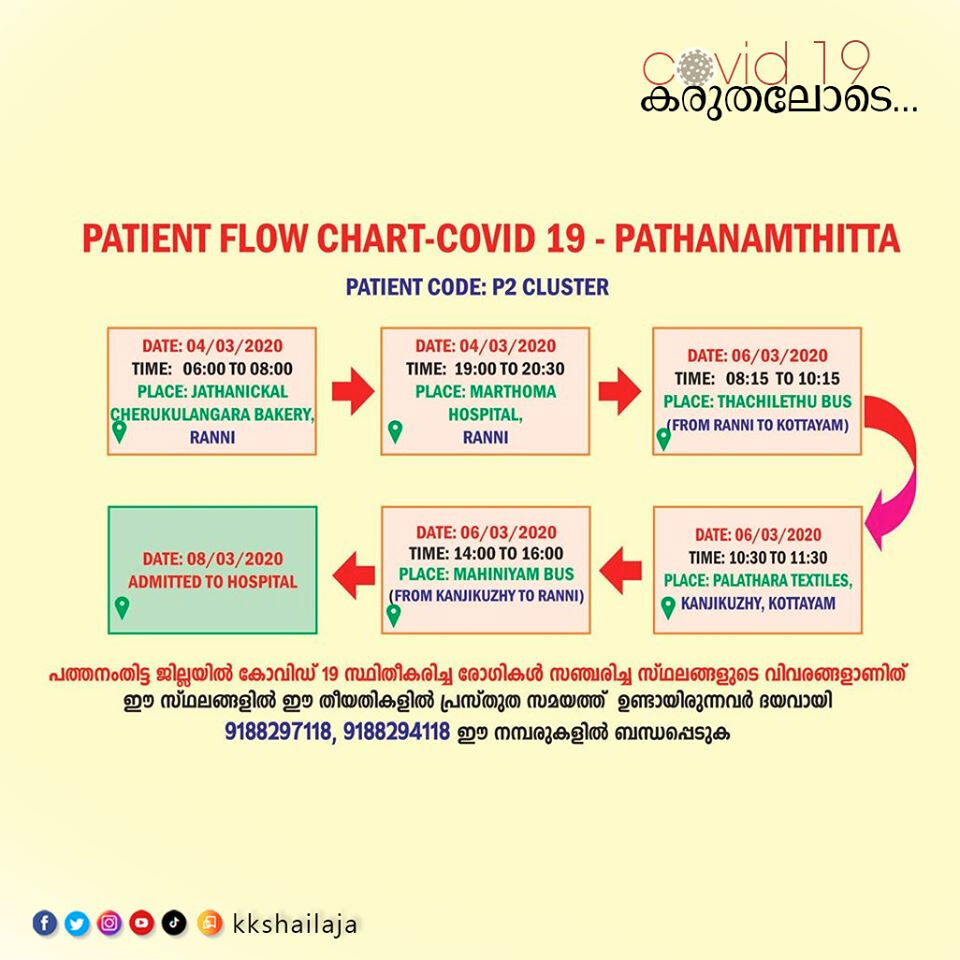 covid 19
കരുതലോടെ...

PATIENT FLOW CHART-COVID 19 - PATHANAMTHITTA

PATIENT CODE: P2 CLUSTER

DATE: 04/03/2020
TIME: 06:00 TO 08:00
PLACE: JATHANICKAL CHERUKULANGARA BAKERY, RANNI

DATE: 04/03/2020
TIME: 19:00 TO 20:30
PLACE: MARTHOMA HOSPITAL, RANNI

DATE: 06/03/2020
TIME: 08:15 TO 10:15
PLACE: THACHILETHU BUS (FROM RANNI TO KOTTAYAM)

DATE: 06/03/2020
TIME: 10:30 TO 11:30
PLACE: PALATHARA TEXTILES, KANJIKUZHY, KOTTAYAM

DATE: 06/03/2020
TIME: 14:00 TO 16:00
PLACE: MAHINIYAM BUS (FROM KANJIKUZHY TO RANNI)

DATE: 08/03/2020
ADMITTED TO HOSPITAL

പത്തനംതിട്ട ജില്ലയിൽ കോവിഡ് 19 സ്ഥിതീകരിച്ച രോഗികൾ സഞ്ചരിച്ച സ്ഥലങ്ങളുടെ വിവരങ്ങളാണിത്
ഈ സ്ഥലങ്ങളിൽ ഈ തീയതികളിൽ പ്രസ്തുത സമയത്ത് ഉണ്ടായിരുന്നവർ ദയവായി
9188297118, 9188294118 ഈ നമ്പരുകളിൽ ബന്ധപ്പെടുക

kkshailaja